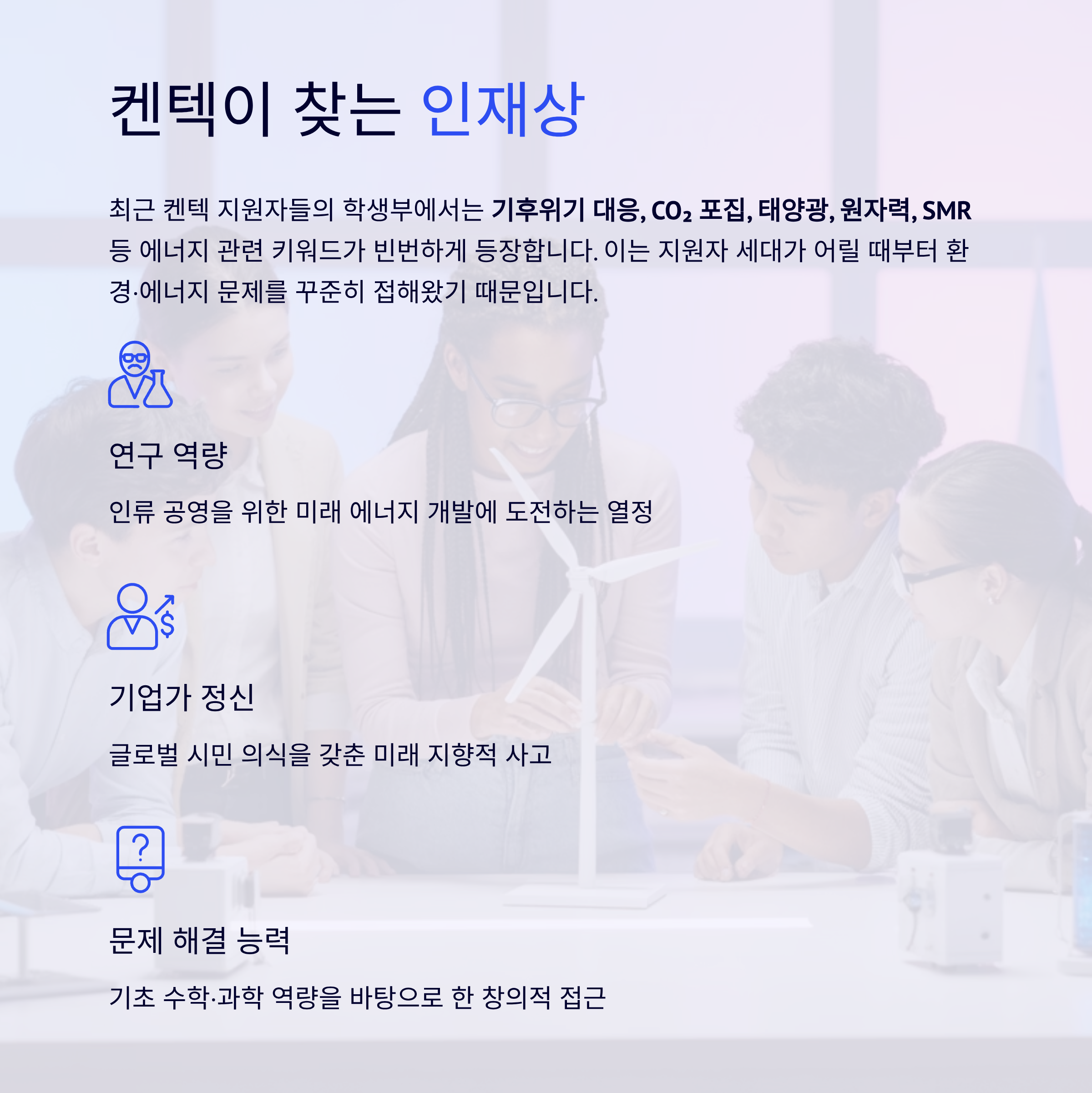 켄텍이 찾는 인재상

최근 켄텍 지원자들의 학생부에서는 기후위기 대응, $CO_2$ 포집, 태양광, 원자력, SMR 등 에너지 관련 키워드가 빈번하게 등장합니다. 이는 지원자 세대가 어릴 때부터 환경·에너지 문제를 꾸준히 접해왔기 때문입니다.

연구 역량

인류 공영을 위한 미래 에너지 개발에 도전하는 열정

기업가 정신

글로벌 시민 의식을 갖춘 미래 지향적 사고

문제 해결 능력

기초 수학·과학 역량을 바탕으로 한 창의적 접근